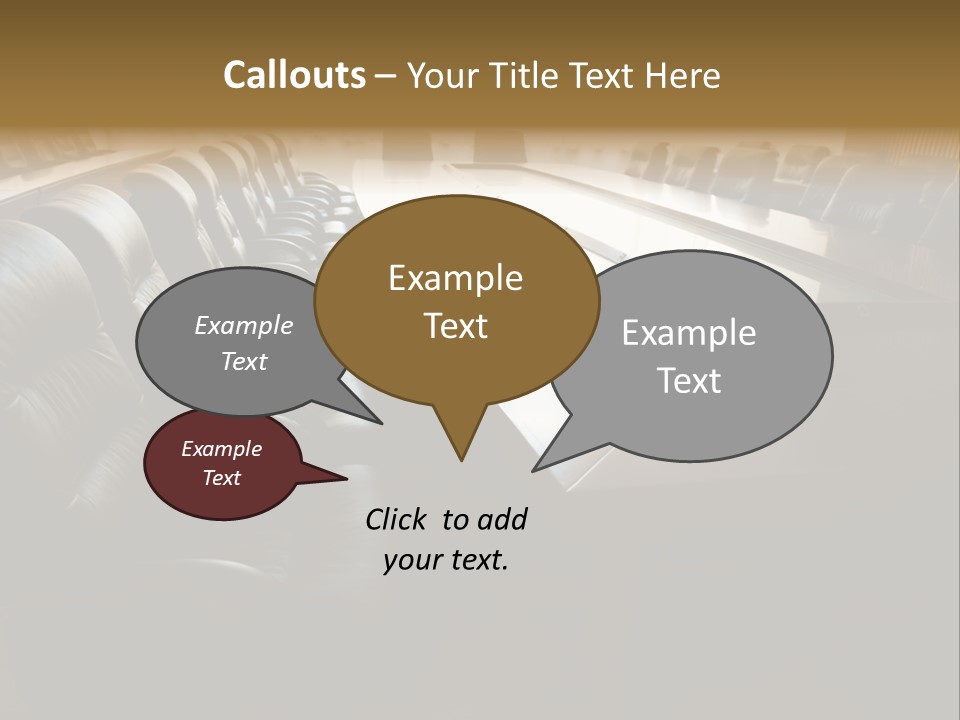 Callouts – Your Title Text Here

Example Text

Example Text

Example Text

Example Text

Click to add your text.